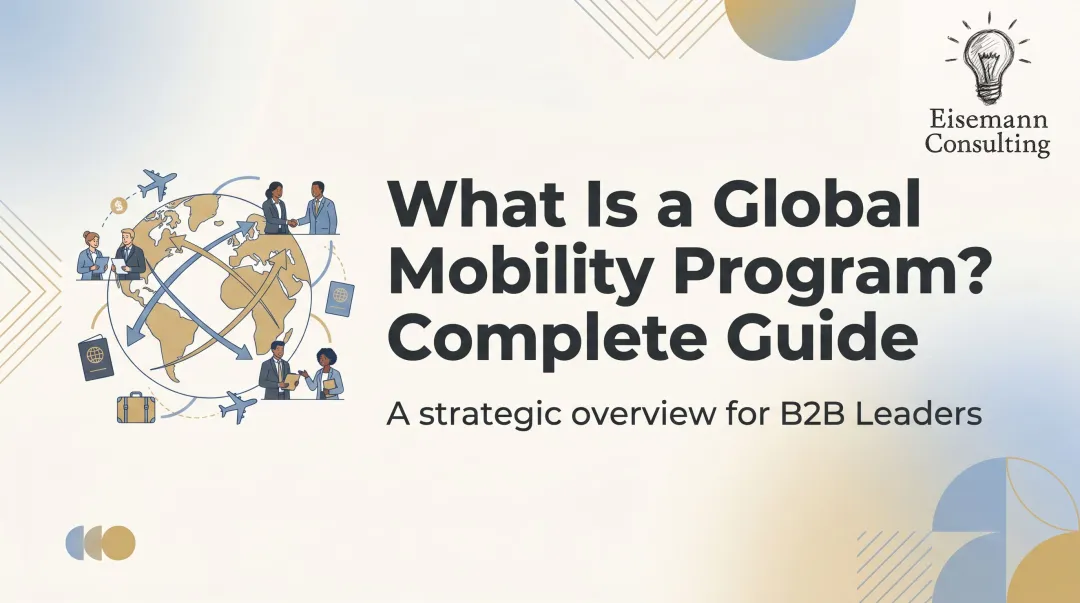 Eisemann Consulting

What Is a Global Mobility Program? Complete Guide

A strategic overview for B2B Leaders